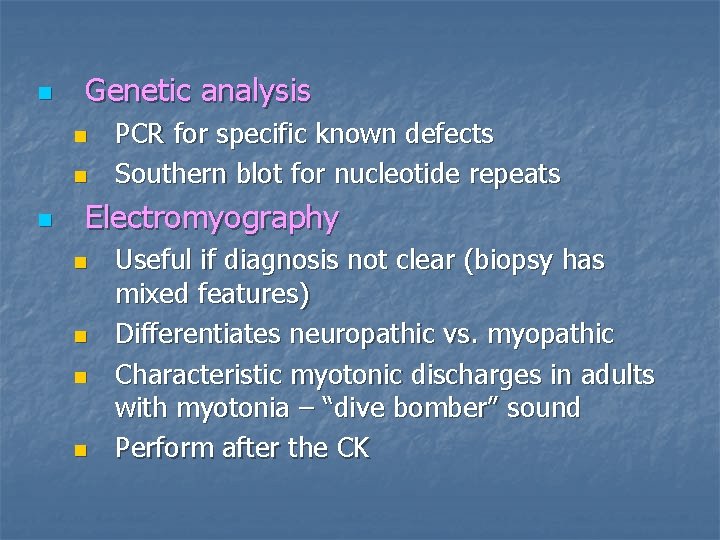 Genetic analysis

PCR for specific known defects

Southern blot for nucleotide repeats

Electromyography

Useful if diagnosis not clear (biopsy has mixed features)

Differentiates neuropathic vs. myopathic

Characteristic myotonic discharges in adults with myotonia – “dive bomber” sound

Perform after the CK